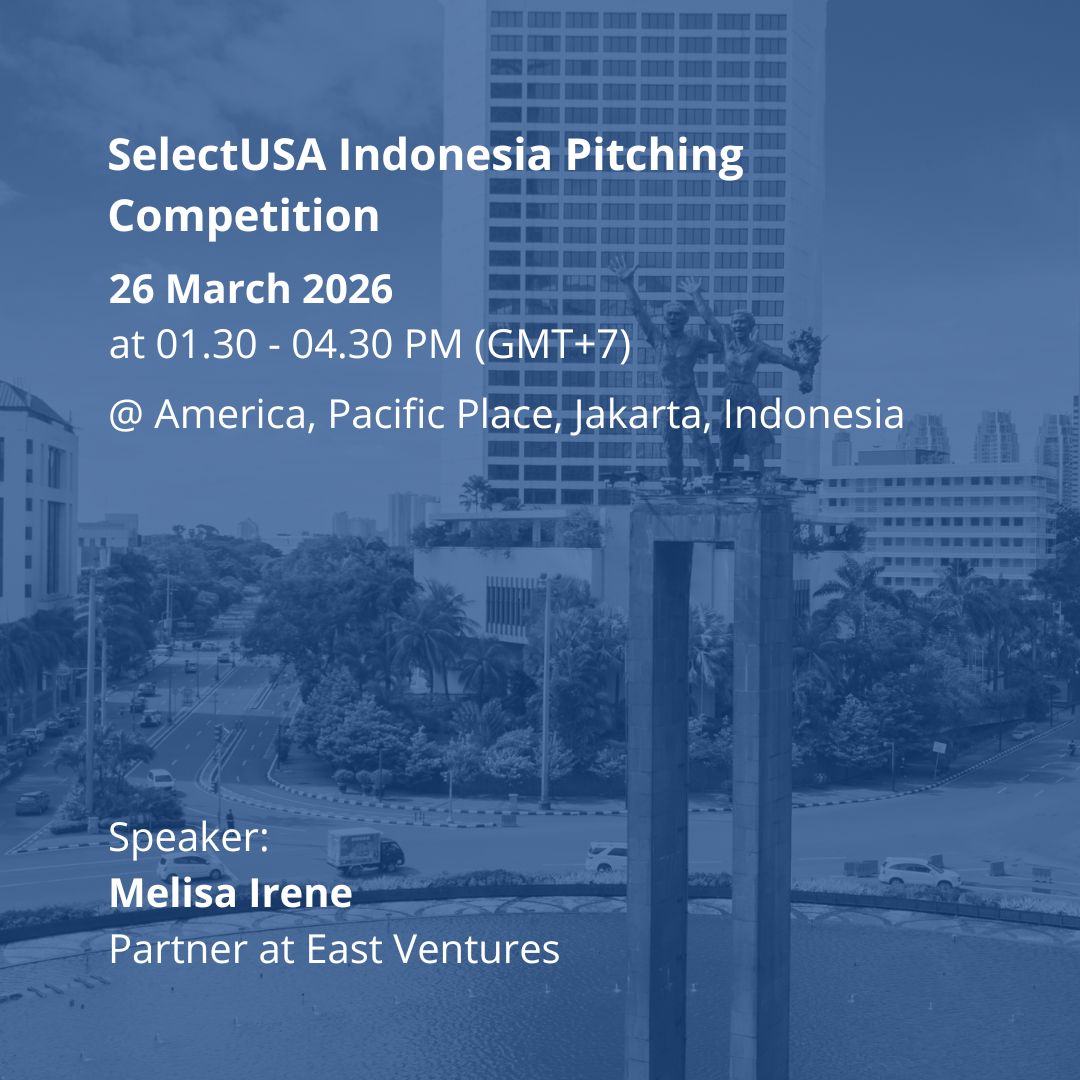 SelectUSA Indonesia Pitching Competition

26 March 2026
at 01.30 - 04.30 PM (GMT+7)

@ America, Pacific Place, Jakarta, Indonesia

Speaker:
Melisa Irene
Partner at East Ventures